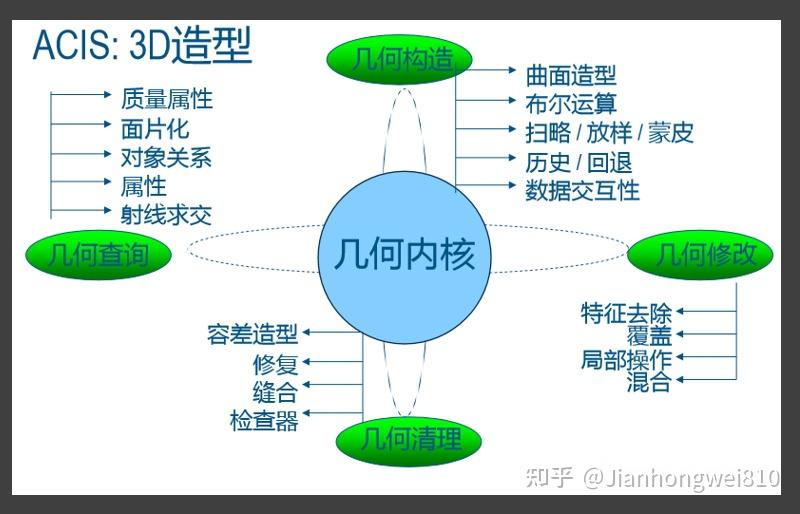 ACIS: 3D造型

几何构造
曲面造型
布尔运算
扫略 / 放样 / 蒙皮
历史 / 回退
数据交互性

质量属性
面片化
对象关系
属性
射线求交
几何查询

几何内核

几何修改
特征去除
覆盖
局部操作
混合

容差造型
修复
缝合
检查器
几何清理

知乎 @Jianhongwei810